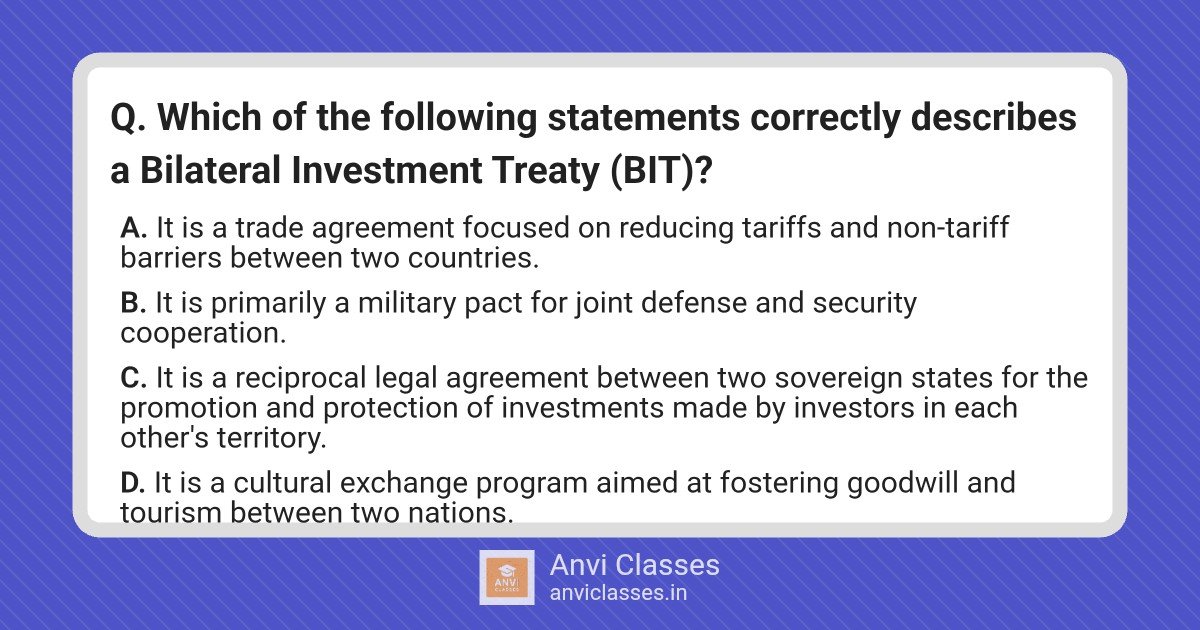 Q. Which of the following statements correctly describes a Bilateral Investment Treaty (BIT)?

A. It is a trade agreement focused on reducing tariffs and non-tariff barriers between two countries.

B. It is primarily a military pact for joint defense and security cooperation.

C. It is a reciprocal legal agreement between two sovereign states for the promotion and protection of investments made by investors in each other's territory.

D. It is a cultural exchange program aimed at fostering goodwill and tourism between two nations.

ANVI CLASSES

Anvi Classes
anviclasses.in